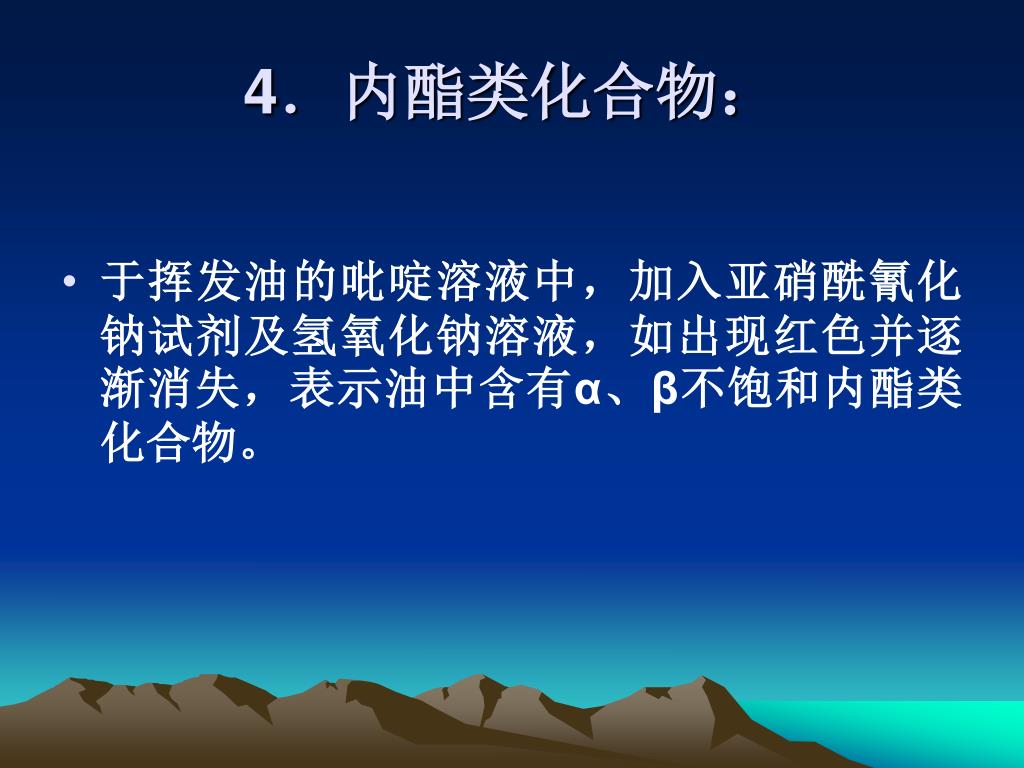 4. 内酯类化合物：

• 于挥发油的吡啶溶液中，加入亚硝酰氰化钠试剂及氢氧化钠溶液，如出现红色并逐渐消失，表示油中含有α、β不饱和内酯类化合物。